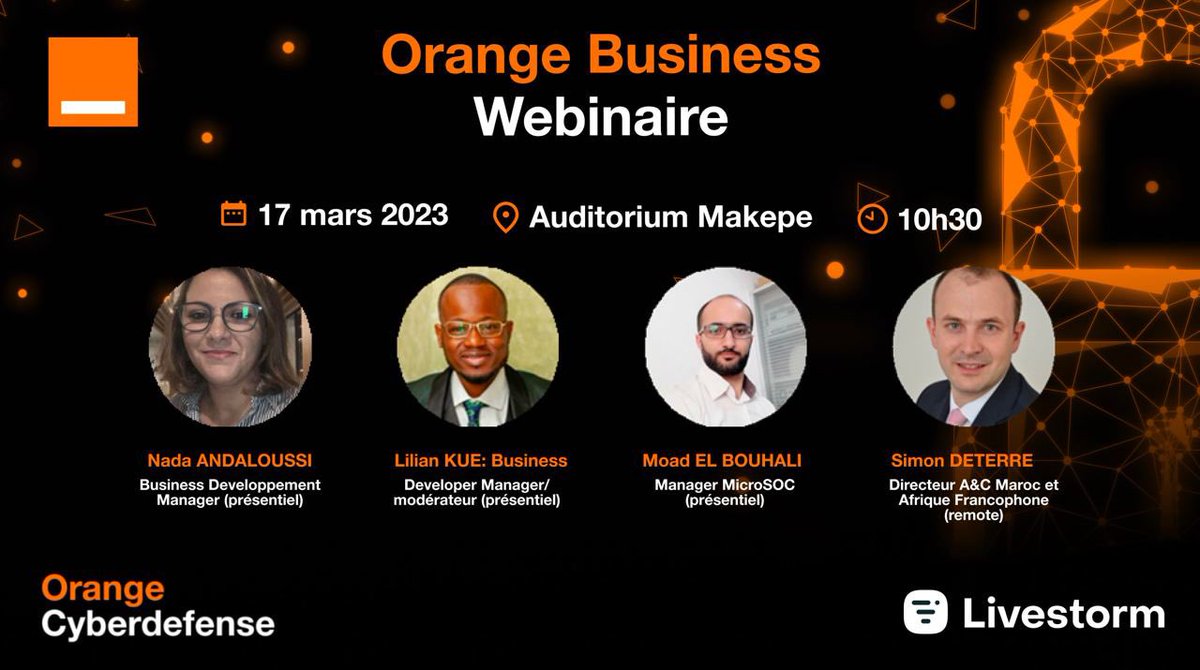 Orange Business
Webinaire

17 mars 2023 Auditorium Makepe 10h30

Nada ANDALOUSSI
Business Developpement Manager (présentiel)

Lilian KUE: Business
Developer Manager/ modérateur (présentiel)

Moad EL BOUHALI
Manager MicroSOC (présentiel)

Simon DETERRE
Directeur A&C Maroc et Afrique Francophone (remote)

Orange
Cyberdefense

Livestorm